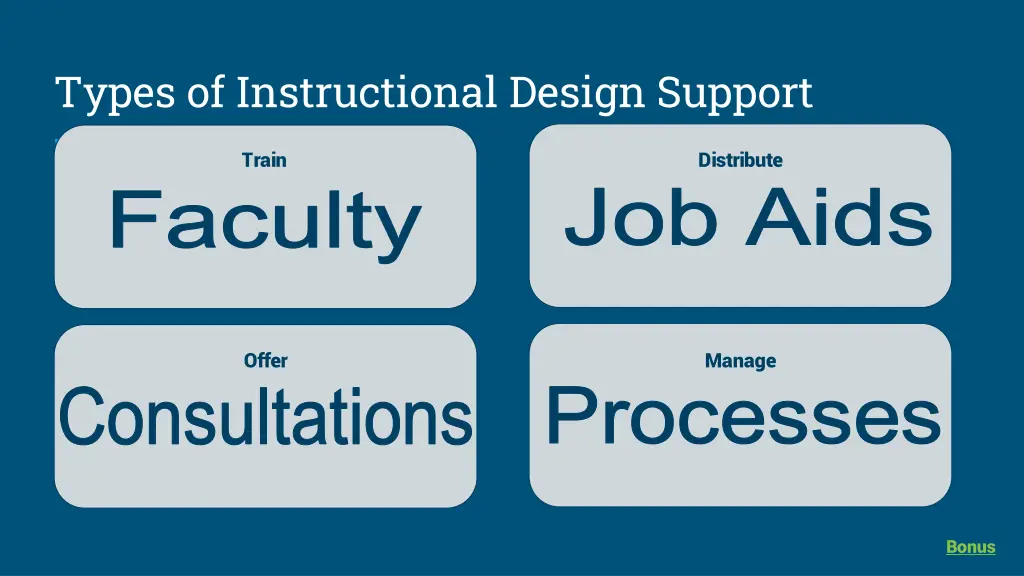 Types of Instructional Design Support

Train

Faculty

Distribute

Job Aids

Offer

Consultations

Manage

Processes

Bonus